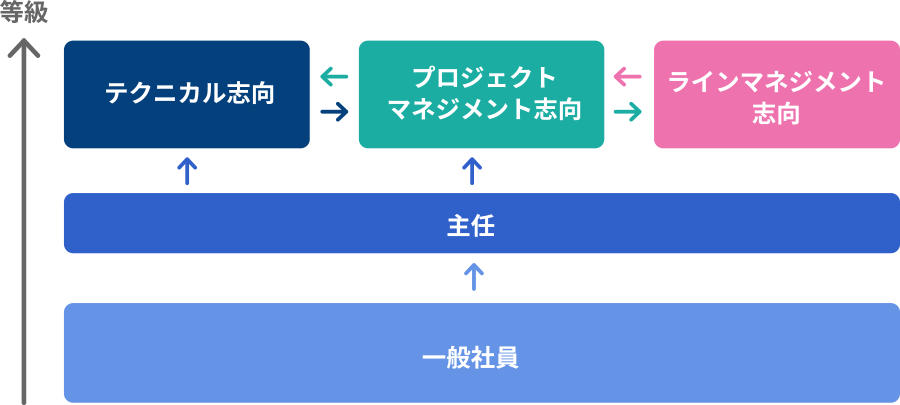 等級

テクニカル志向

プロジェクトマネジメント志向

ラインマネジメント志向

主任

一般社員